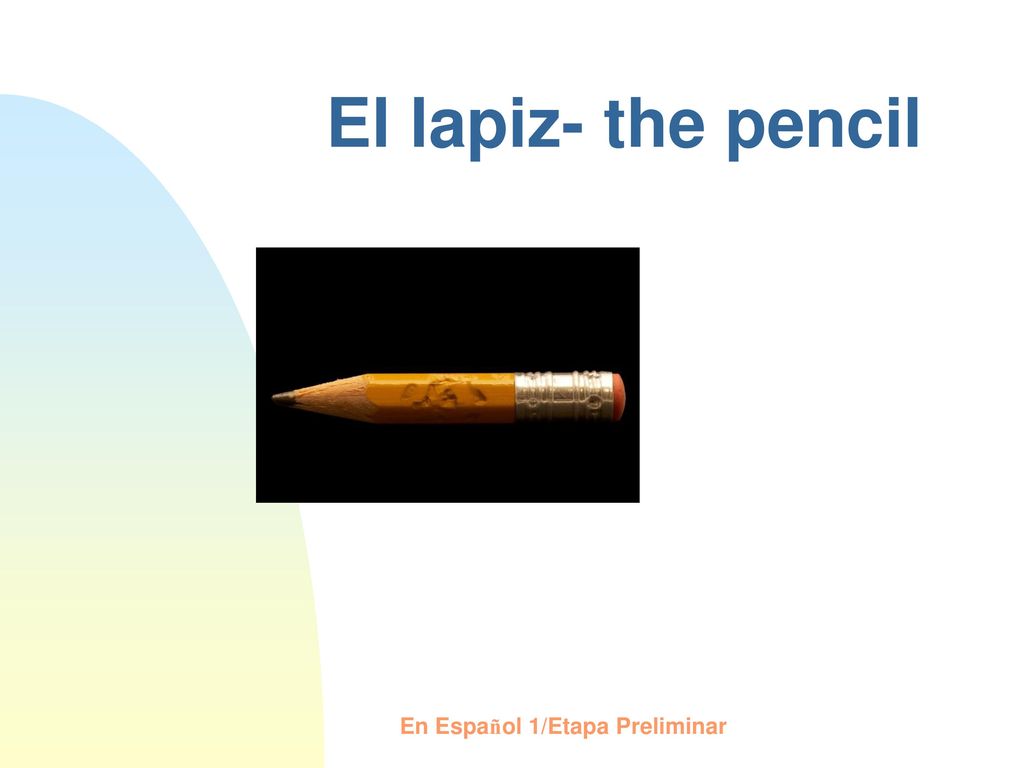 El lapiz- the pencil

En Español 1/Etapa Preliminar